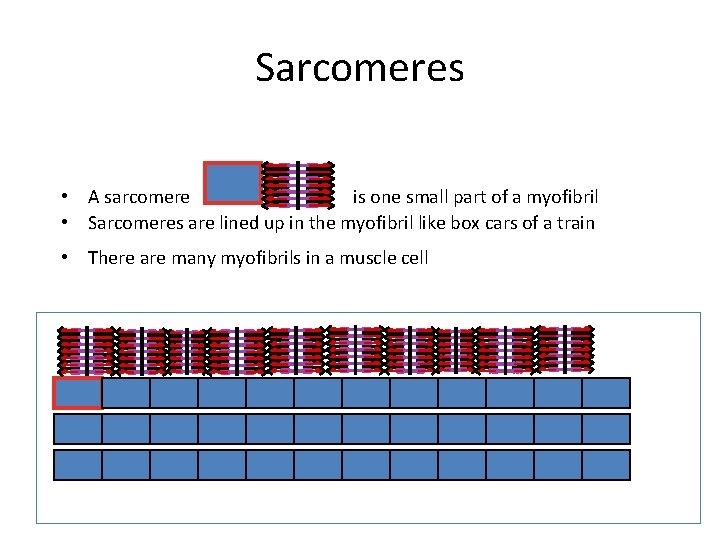 Sarcomeres

• A sarcomere is one small part of a myofibril
• Sarcomeres are lined up in the myofibril like box cars of a train
• There are many myofibrils in a muscle cell